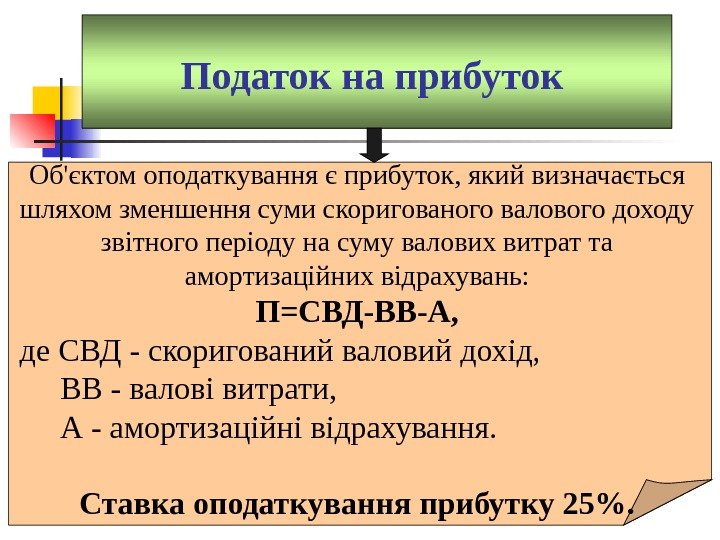 Податок на прибуток

Об'єктом оподаткування є прибуток, який визначається шляхом зменшення суми скоригованого валового доходу звітного періоду на суму валових витрат та амортизаційних відрахувань:

П=СВД-ВВ-А,

де СВД - скоригований валовий дохід,
ВВ - валові витрати,
А - амортизаційні відрахування.

Ставка оподаткування прибутку 25%.